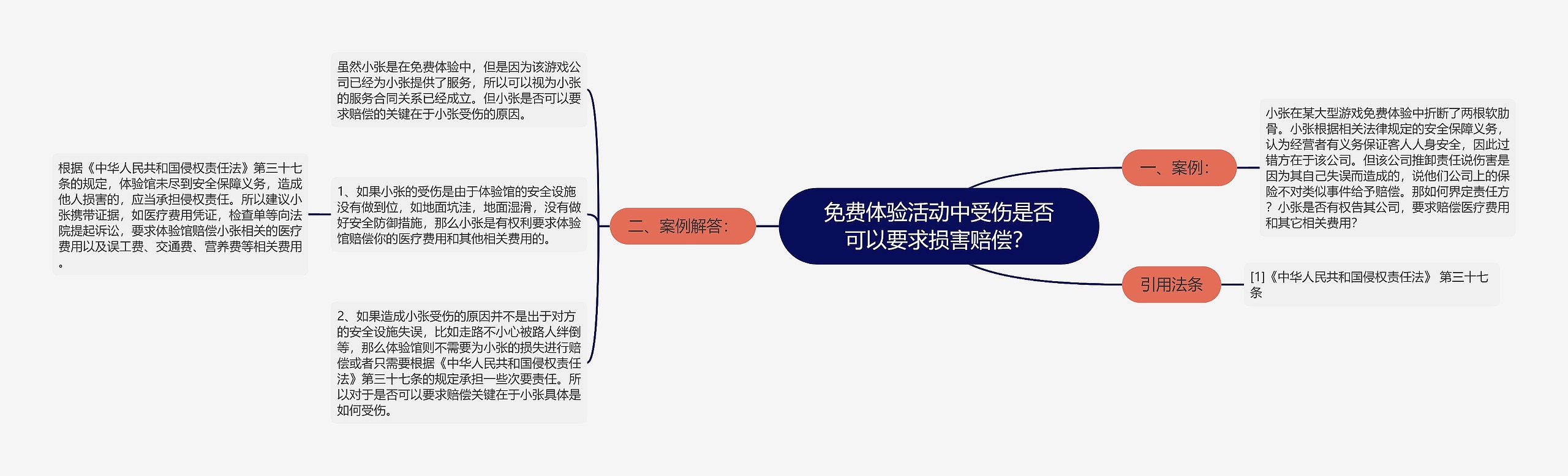 免费体验活动中受伤是否可以要求损害赔偿?

一、案例:

小张在某大型游戏免费体验中折断了两根软肋骨。小张根据相关法律规定的安全保障义务，认为经营者有义务保证客人人身安全，因此过错方在于该公司。但该公司推卸责任说伤害是因为其自己失误而造成的，说他们公司上的保险不对类似事件给予赔偿。那如何界定责任方？小张是否有权告其公司，要求赔偿医疗费用和其它相关费用?

引用法条

[1]《中华人民共和国侵权责任法》 第三十七条

二、案例解答:

虽然小张是在免费体验中，但是因为该游戏公司已经为小张提供了服务，所以可以视为小张的服务合同关系已经成立。但小张是否可以要求赔偿的关键在于小张受伤的原因。

1、如果小张的受伤是由于体验馆的安全设施没有做到位，如地面坑洼，地面湿滑，没有做好安全防御措施，那么小张是有权利要求体验馆赔偿你的医疗费用和其他相关费用的。

根据《中华人民共和国侵权责任法》第三十七条的规定，体验馆未尽到安全保障义务，造成他人损害的，应当承担侵权责任。所以建议小张携带证据，如医疗费用凭证，检查单等向法院提起诉讼，要求体验馆赔偿小张相关的医疗费用以及误工费、交通费、营养费等相关费用。

2、如果造成小张受伤的原因并不是出于对方的安全设施失误，比如走路不小心被路人绊倒等，那么体验馆则不需要为小张的损失进行赔偿或者只需要根据《中华人民共和国侵权责任法》第三十七条的规定承担一些次要责任。所以对于是否可以要求赔偿关键在于小张具体是如何受伤。